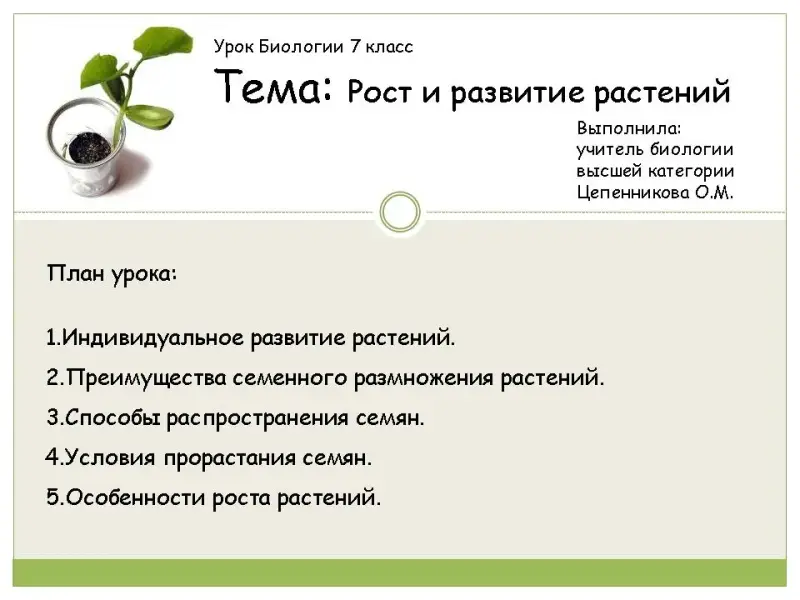 Урок Биологии 7 класс

Тема: Рост и развитие растений

Выполнила:
учитель биологии
высшей категории
Цепенникова О.М.

План урока:

1.Индивидуальное развитие растений.

2.Преимущества семенного размножения растений.

3.Способы распространения семян.

4.Условия прорастания семян.

5.Особенности роста растений.